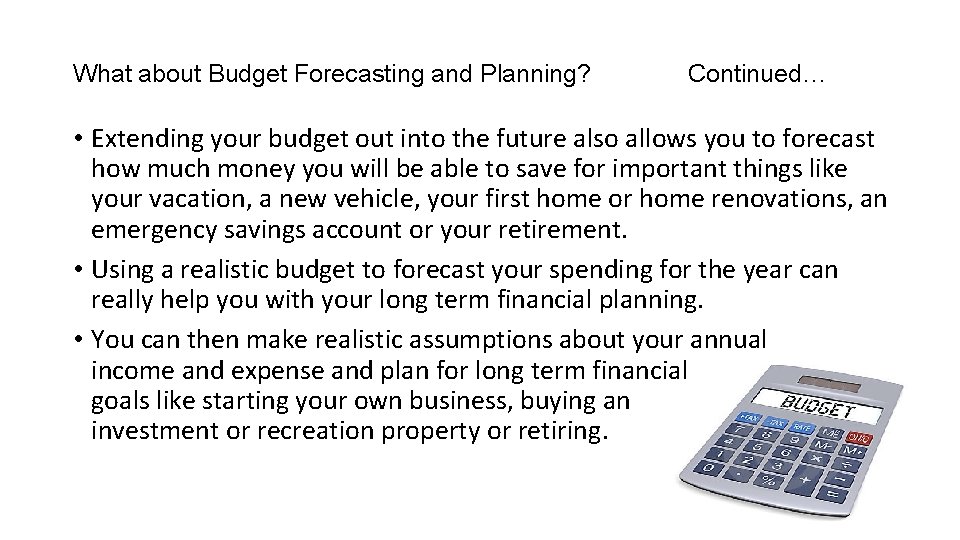 What about Budget Forecasting and Planning? Continued…

• Extending your budget out into the future also allows you to forecast how much money you will be able to save for important things like your vacation, a new vehicle, your first home or home renovations, an emergency savings account or your retirement.

• Using a realistic budget to forecast your spending for the year can really help you with your long term financial planning.

• You can then make realistic assumptions about your annual income and expense and plan for long term financial goals like starting your own business, buying an investment or recreation property or retiring.

BUDGET